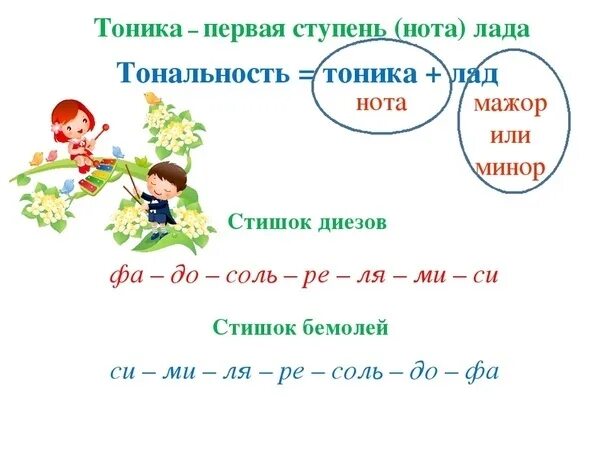 Тоника – первая ступень (нота) лада

Тональность = тоника + лад

нота

мажор или минор

Стишок диезов

фа – до – соль – ре – ля – ми – си

Стишок бемолей

си – ми – ля – ре – соль – до – фа